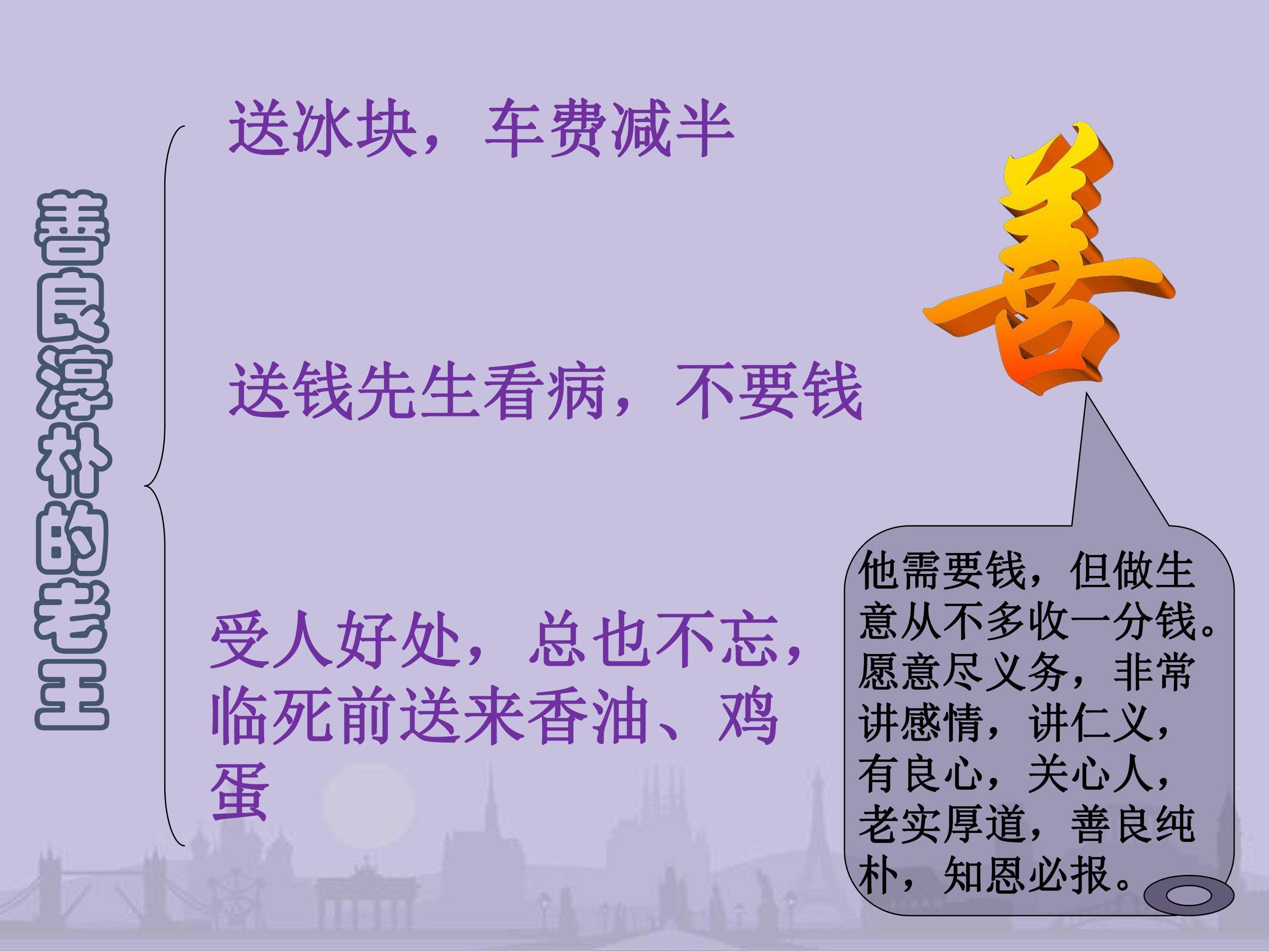 善良淳朴的老王

送冰块，车费减半

送钱先生看病，不要钱

受人好处，总也不忘，临死前送来香油、鸡蛋

善

他需要钱，但做生意从不多收一分钱。愿意尽义务，非常讲感情，讲仁义，有良心，关心人，老实厚道，善良纯朴，知恩必报。